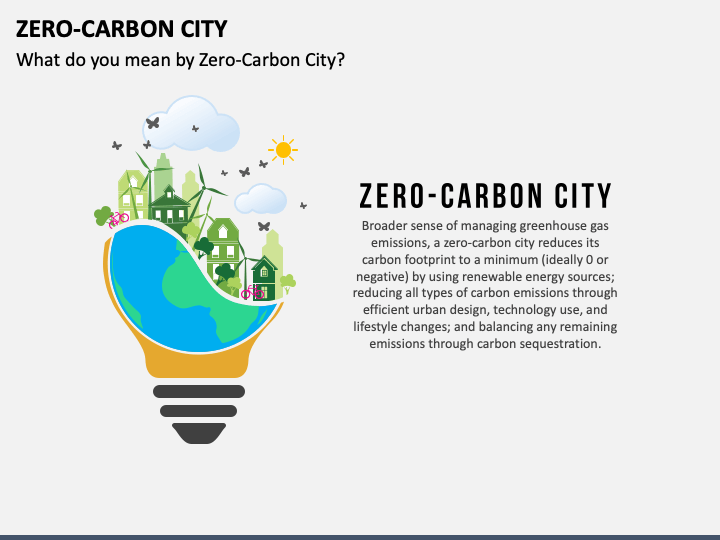 ZERO-CARBON CITY

What do you mean by Zero-Carbon City?

ZERO-CARBON CITY

Broader sense of managing greenhouse gas emissions, a zero-carbon city reduces its carbon footprint to a minimum (ideally 0 or negative) by using renewable energy sources; reducing all types of carbon emissions through efficient urban design, technology use, and lifestyle changes; and balancing any remaining emissions through carbon sequestration.